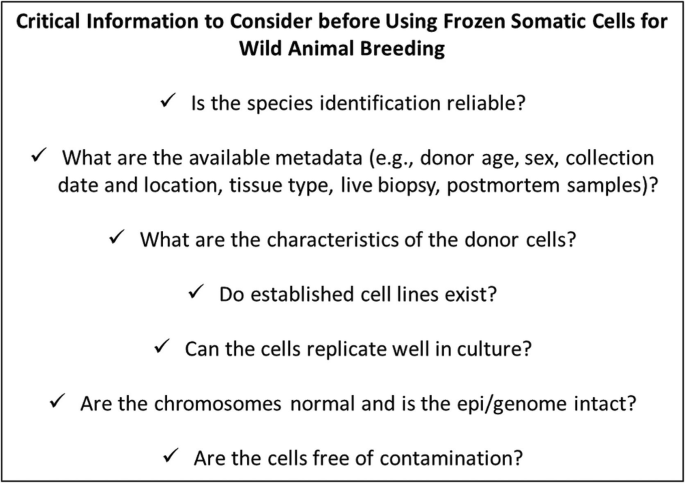 Critical Information to Consider before Using Frozen Somatic Cells for Wild Animal Breeding

✓ Is the species identification reliable?

✓ What are the available metadata (e.g., donor age, sex, collection date and location, tissue type, live biopsy, postmortem samples)?

✓ What are the characteristics of the donor cells?

✓ Do established cell lines exist?

✓ Can the cells replicate well in culture?

✓ Are the chromosomes normal and is the epi/genome intact?

✓ Are the cells free of contamination?